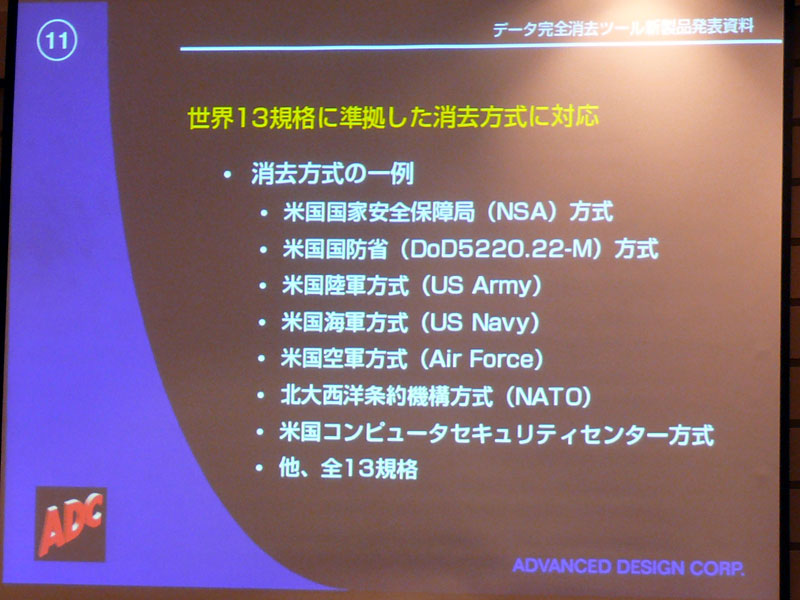 11

データ完全消去ツール新製品発表資料

世界13規格に準拠した消去方式に対応

• 消去方式の一例
• 米国国家安全保障局（NSA）方式
• 米国国防省（DoD5220.22-M）方式
• 米国陸軍方式（US Army）
• 米国海軍方式（US Navy）
• 米国空軍方式（Air Force）
• 北大西洋条約機構方式（NATO）
• 米国コンピュータセキュリティセンター方式
• 他、全13規格

ADC

ADVANCED DESIGN CORP.